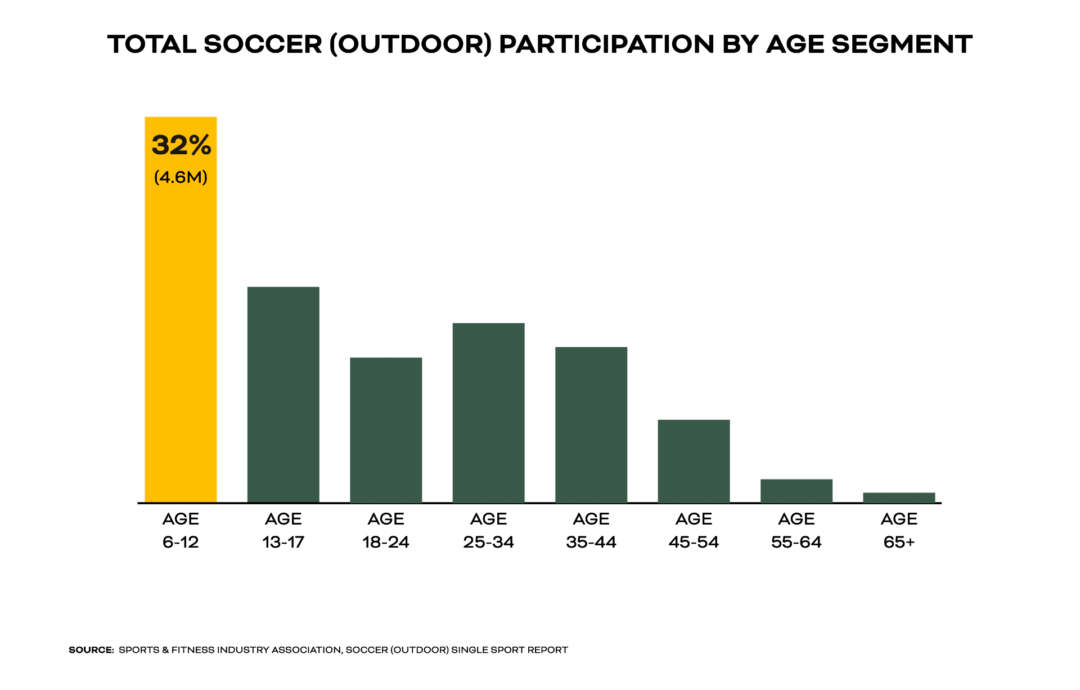 TOTAL SOCCER (OUTDOOR) PARTICIPATION BY AGE SEGMENT

32%
(4.6M)

AGE 6-12
AGE 13-17
AGE 18-24
AGE 25-34
AGE 35-44
AGE 45-54
AGE 55-64
AGE 65+

SOURCE: SPORTS & FITNESS INDUSTRY ASSOCIATION, SOCCER (OUTDOOR) SINGLE SPORT REPORT